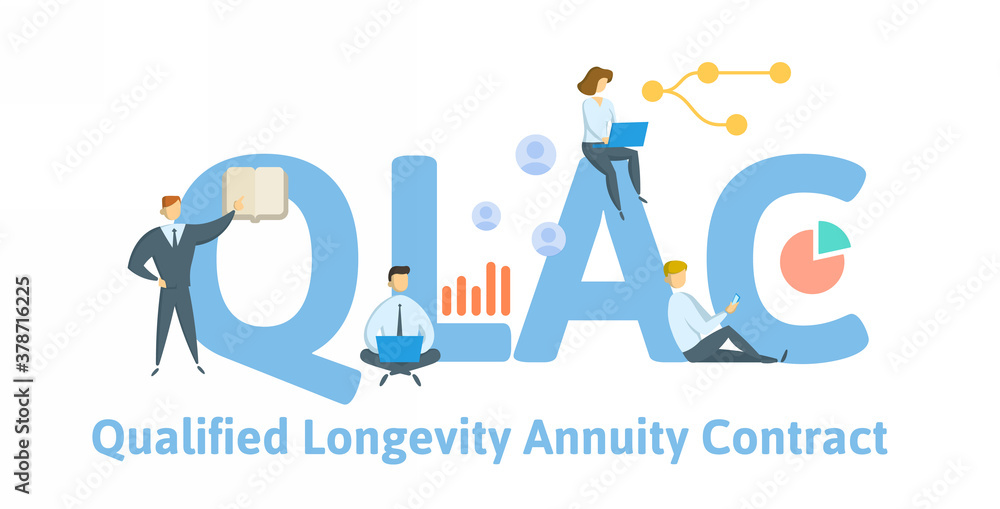 QLAC

Qualified Longevity Annuity Contract

Adobe Stock | #378716225